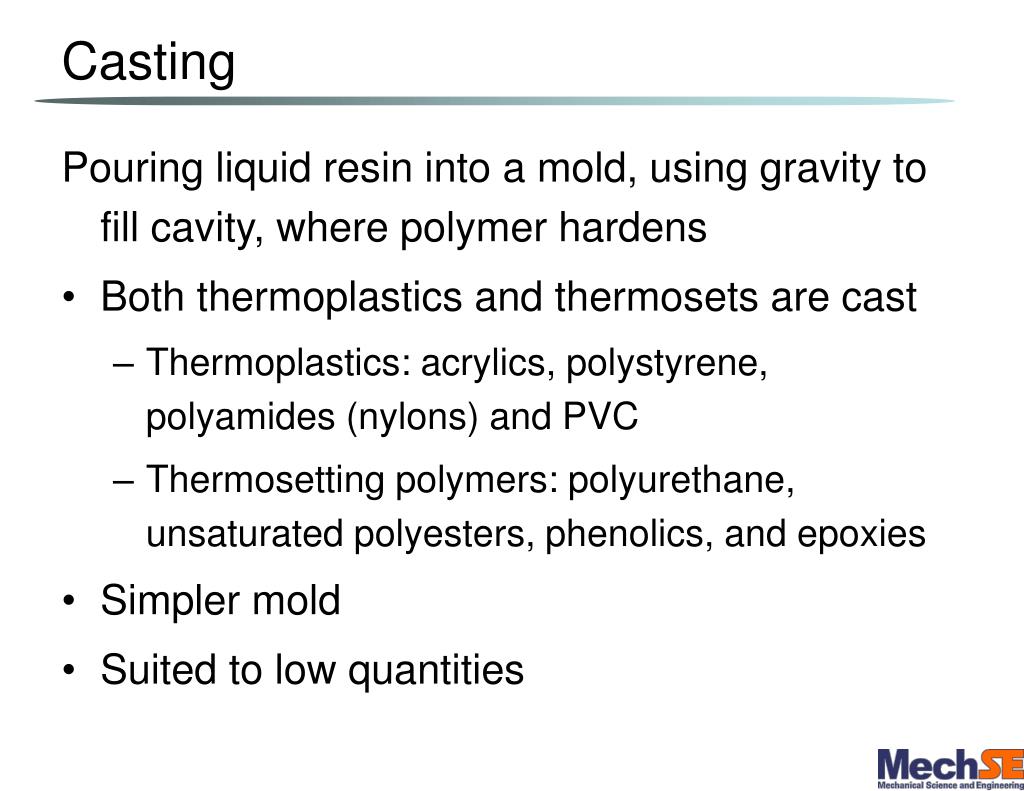 Casting

Pouring liquid resin into a mold, using gravity to fill cavity, where polymer hardens

• Both thermoplastics and thermosets are cast
– Thermoplastics: acrylics, polystyrene, polyamides (nylons) and PVC
– Thermosetting polymers: polyurethane, unsaturated polyesters, phenolics, and epoxies

• Simpler mold

• Suited to low quantities

MechSE
Mechanical Science and Engineering